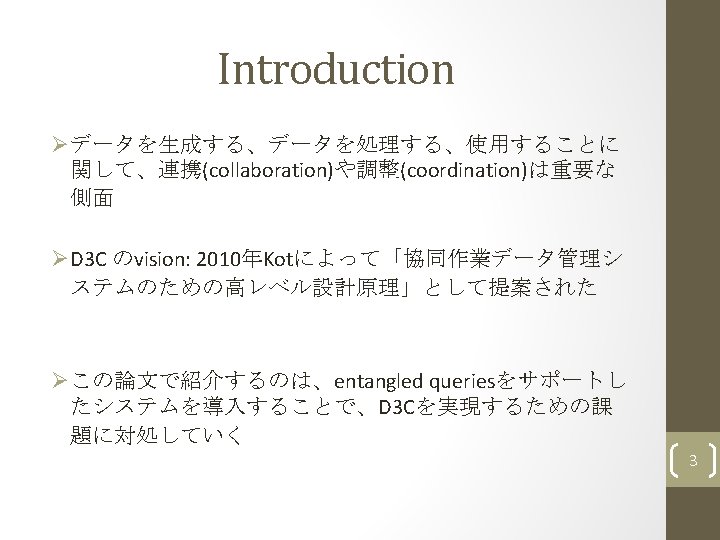 Introduction

➢データを生成する、データを処理する、使用することに関して、連携(collaboration)や調整(coordination)は重要な側面

➢D3C のvision: 2010年Kotによって「協同作業データ管理システムのための高レベル設計原理」として提案された

➢この論文で紹介するのは、entangled queriesをサポートしたシステムを導入することで、D3Cを実現するための課題に対処していく

3